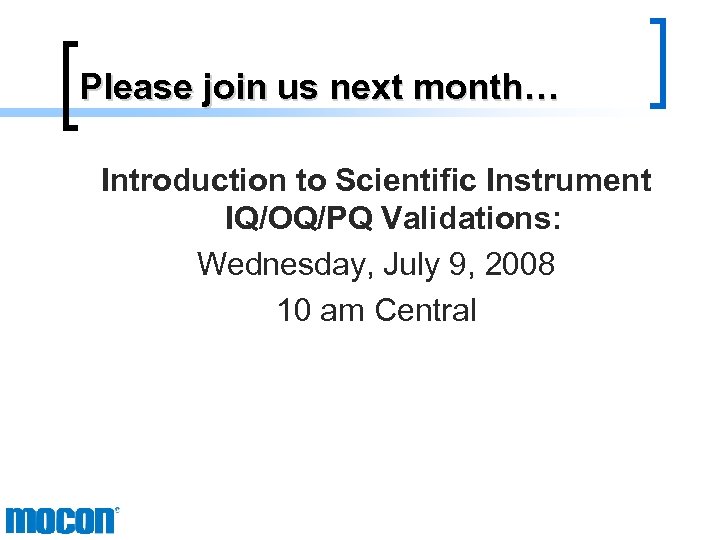 Please join us next month…

Introduction to Scientific Instrument IQ/OQ/PQ Validations:

Wednesday, July 9, 2008

10 am Central

mocon